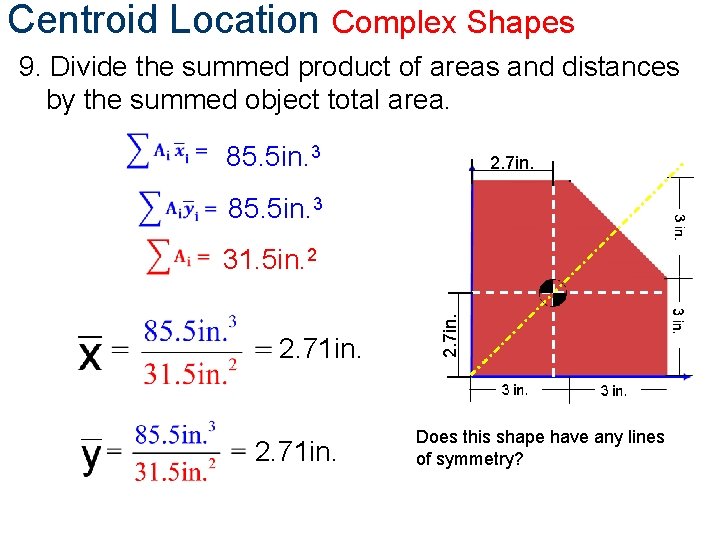 Centroid Location Complex Shapes

9. Divide the summed product of areas and distances by the summed object total area.

$\sum A_i \bar{x}_i = 85.5in.^3$

$\sum A_i \bar{y}_i = 85.5in.^3$

$\sum A_i = 31.5in.^2$

$\bar{x} = \frac{85.5in.^3}{31.5in.^2} = 2.71in.$

$\bar{y} = \frac{85.5in.^3}{31.5in.^2} = 2.71in.$

2.7in.

3 in.

3 in.

2.7in.

3 in.

3 in.

Does this shape have any lines of symmetry?